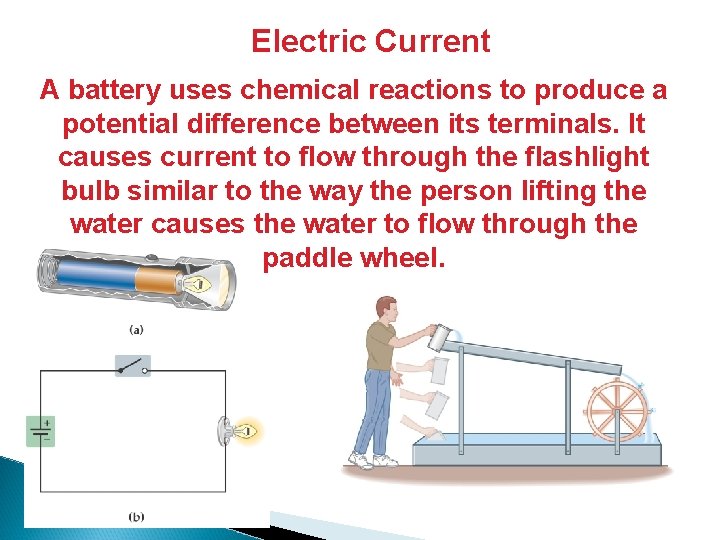 Electric Current

A battery uses chemical reactions to produce a potential difference between its terminals. It causes current to flow through the flashlight bulb similar to the way the person lifting the water causes the water to flow through the paddle wheel.

(a)

(b)